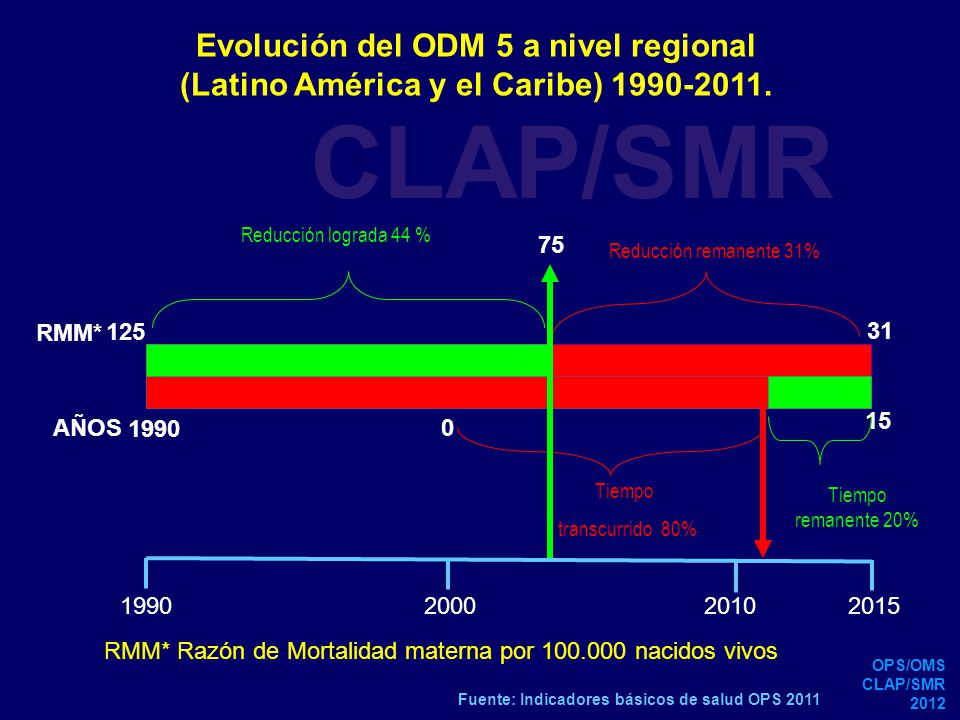 Evolución del ODM 5 a nivel regional
(Latino América y el Caribe) 1990-2011.

CLAP/SMR

Reducción lograda 44 %

75

Reducción remanente 31%

RMM* 125

31

AÑOS 1990

0

15

Tiempo

transcurrido 80%

Tiempo
remanente 20%

1990

2000

2010

2015

RMM* Razón de Mortalidad materna por 100.000 nacidos vivos

Fuente: Indicadores básicos de salud OPS 2011

OPS/OMS
CLAP/SMR
2012